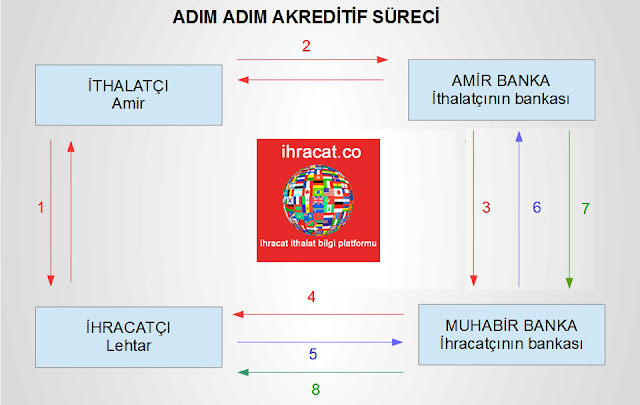 ADIM ADIM AKREDİTİF SÜRECİ

2

İTHALATÇI
Amir

AMİR BANKA
İthalatçının bankası

1

ihracat.co

ihracat ithalat bilgi platformu

3

6

7

4

İHRACATÇI
Lehtar

MUHABİR BANKA
İhracatçının bankası

5

8